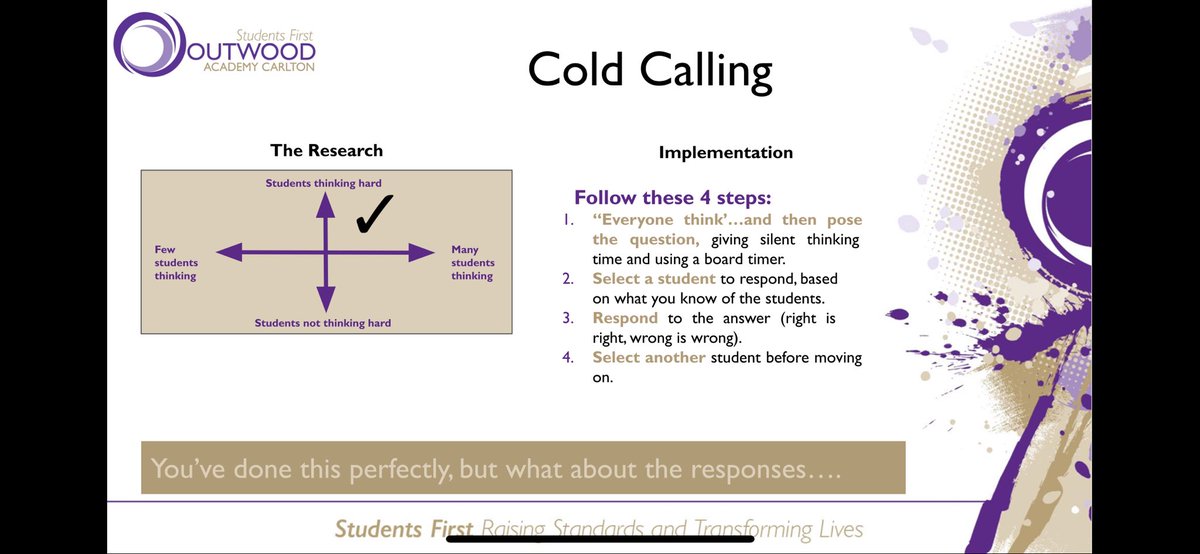 Students First
OUTWOOD
ACADEMY CARLTON

Cold Calling

The Research

Students thinking hard

✓

Few students thinking

Many students thinking

Students not thinking hard

Implementation

Follow these 4 steps:

1. "Everyone think'…and then pose the question, giving silent thinking time and using a board timer.
2. Select a student to respond, based on what you know of the students.
3. Respond to the answer (right is right, wrong is wrong).
4. Select another student before moving on.

You've done this perfectly, but what about the responses….

Students First Raising Standards and Transforming Lives